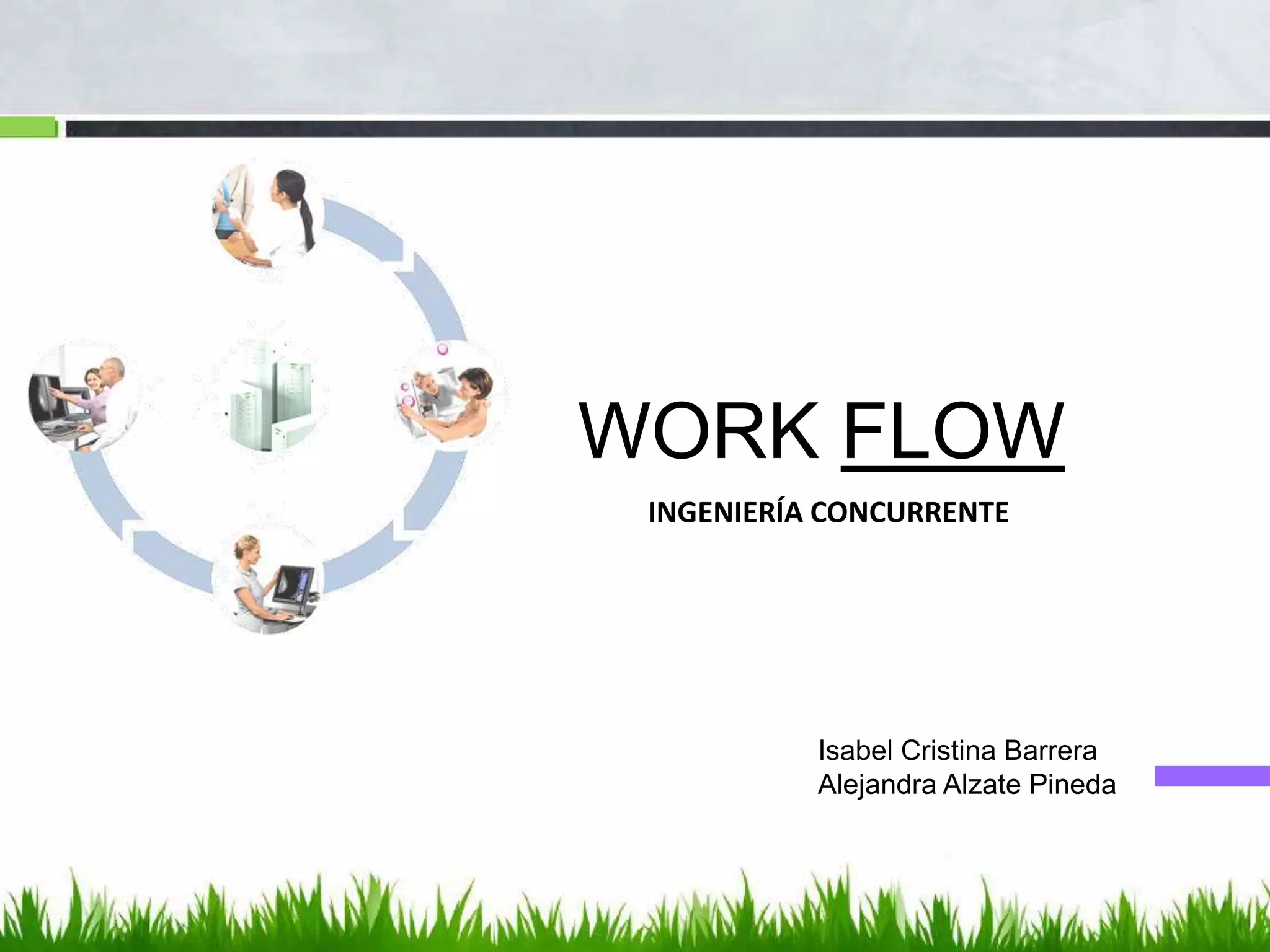 WORK FLOW

INGENIERÍA CONCURRENTE

Isabel Cristina Barrera
Alejandra Alzate Pineda